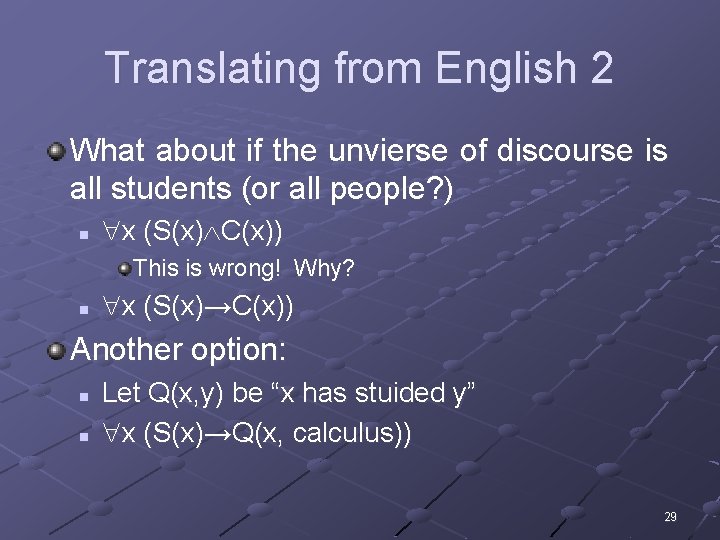 Translating from English 2

What about if the unvierse of discourse is all students (or all people?)

$\forall x\ (S(x) \wedge C(x))$

This is wrong! Why?

$\forall x\ (S(x) \rightarrow C(x))$

Another option:

Let Q(x,y) be “x has stuided y”

$\forall x\ (S(x) \rightarrow Q(x, \text{calculus}))$

29